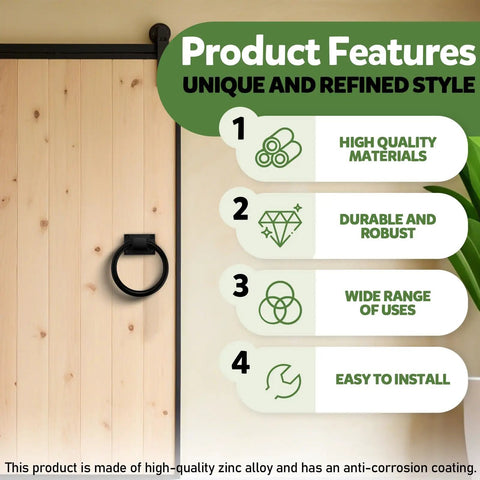 Product Features
UNIQUE AND REFINED STYLE

1
HIGH QUALITY MATERIALS

2
DURABLE AND ROBUST

3
WIDE RANGE OF USES

4
EASY TO INSTALL

This product is made of high-quality zinc alloy and has an anti-corrosion coating.